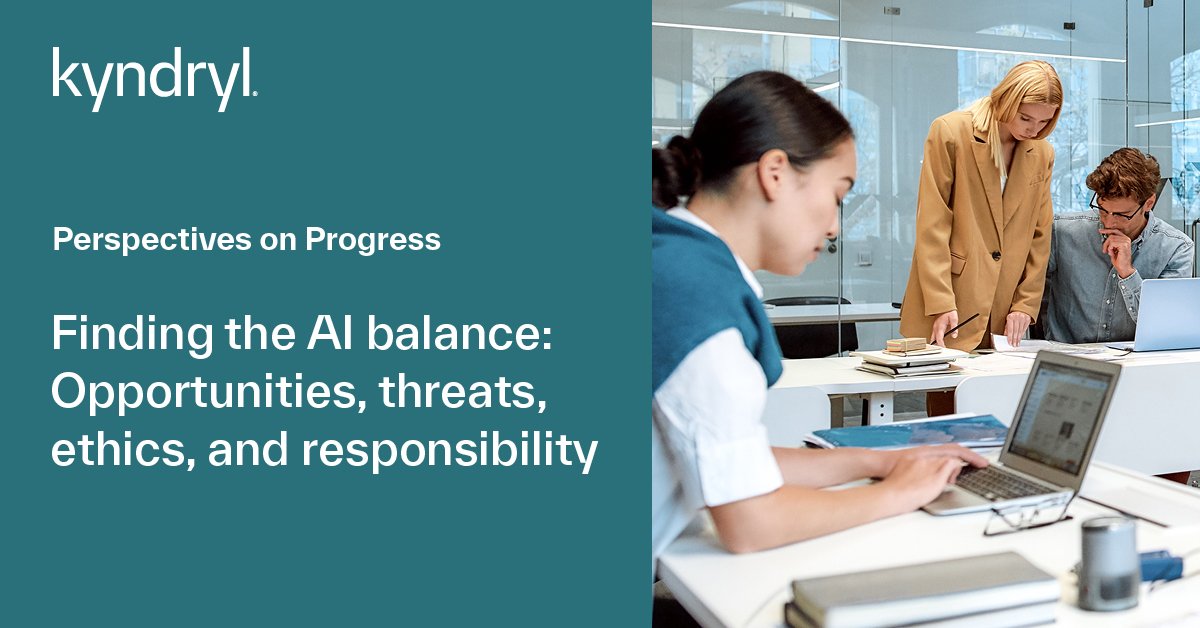 kyndryl.

Perspectives on Progress

Finding the AI balance: Opportunities, threats, ethics, and responsibility